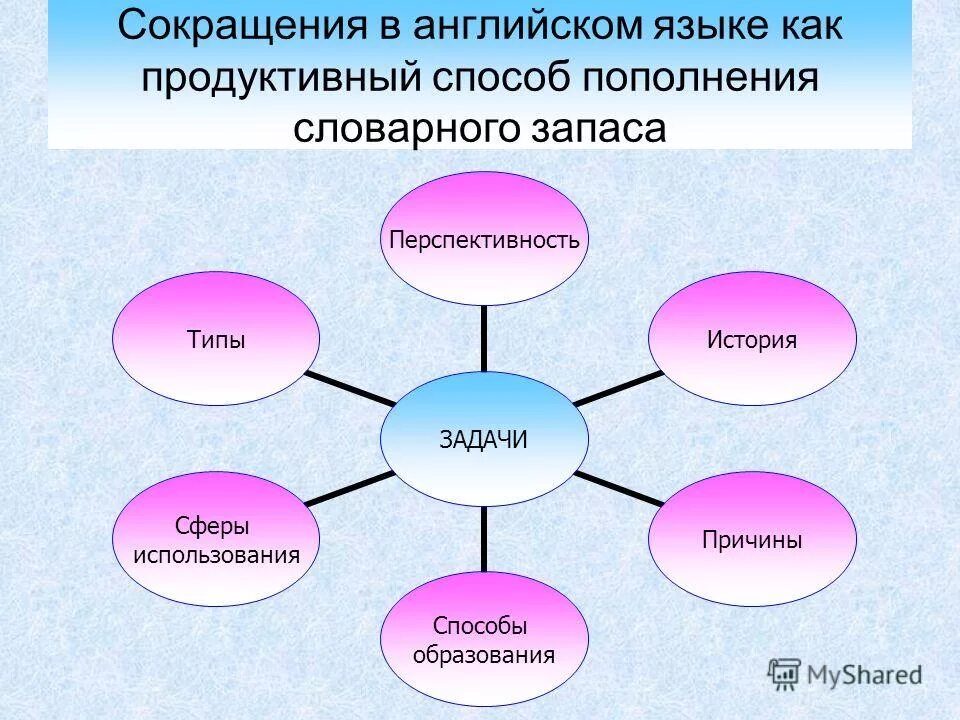 Сокращения в английском языке как продуктивный способ пополнения словарного запаса

Перспективность

Типы

История

ЗАДАЧИ

Сферы использования

Причины

Способы образования

MyShared